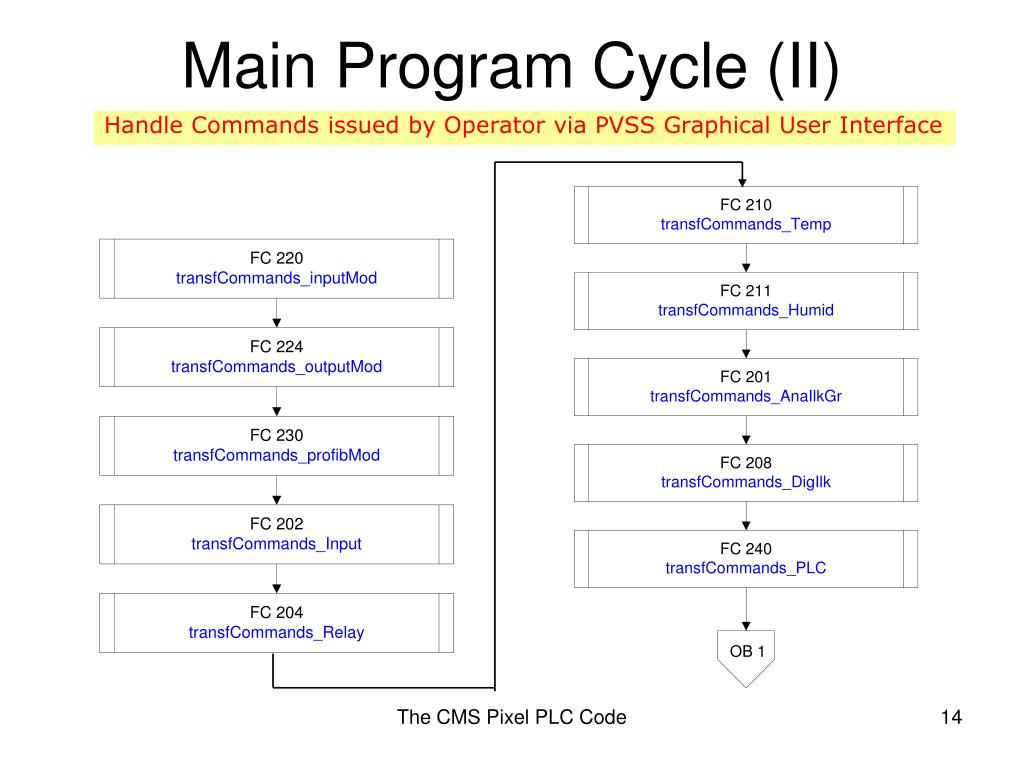 Main Program Cycle (II)

Handle Commands issued by Operator via PVSS Graphical User Interface

FC 220
transfCommands_inputMod

FC 224
transfCommands_outputMod

FC 230
transfCommands_profibMod

FC 202
transfCommands_Input

FC 204
transfCommands_Relay

FC 210
transfCommands_Temp

FC 211
transfCommands_Humid

FC 201
transfCommands_AnaIlkGr

FC 208
transfCommands_DigIlk

FC 240
transfCommands_PLC

OB 1

The CMS Pixel PLC Code

14